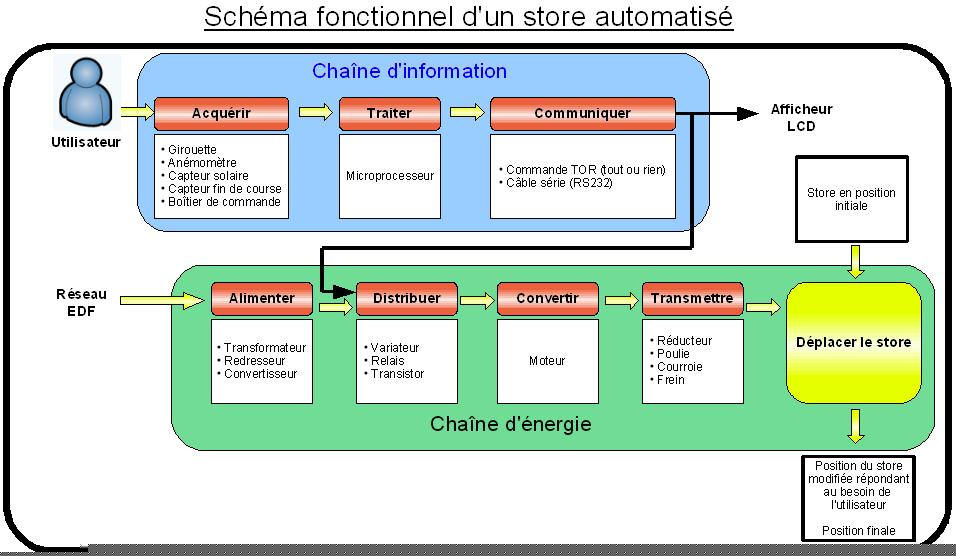 Schéma fonctionnel d'un store automatisé

Chaîne d'information

Utilisateur

Acquérir

• Girouette
• Anémomètre
• Capteur solaire
• Capteur fin de course
• Boîtier de commande

Traiter

Microprocesseur

Communiquer

• Commande TOR (tout ou rien)
• Câble série (RS232)

Afficheur LCD

Store en position initiale

Réseau EDF

Alimenter

• Transformateur
• Redresseur
• Convertisseur

Distribuer

• Variateur
• Relais
• Transistor

Convertir

Moteur

Transmettre

• Réducteur
• Poulie
• Courroie
• Frein

Déplacer le store

Chaîne d'énergie

Position du store modifiée répondant au besoin de l'utilisateur

Position finale